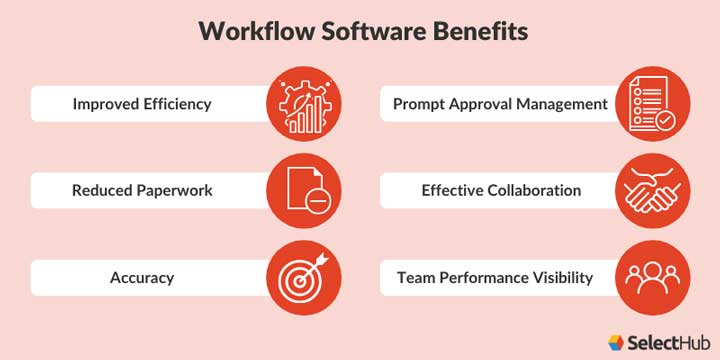 Workflow Software Benefits

Improved Efficiency

Reduced Paperwork

Accuracy

Prompt Approval Management

Effective Collaboration

Team Performance Visibility

SelectHub